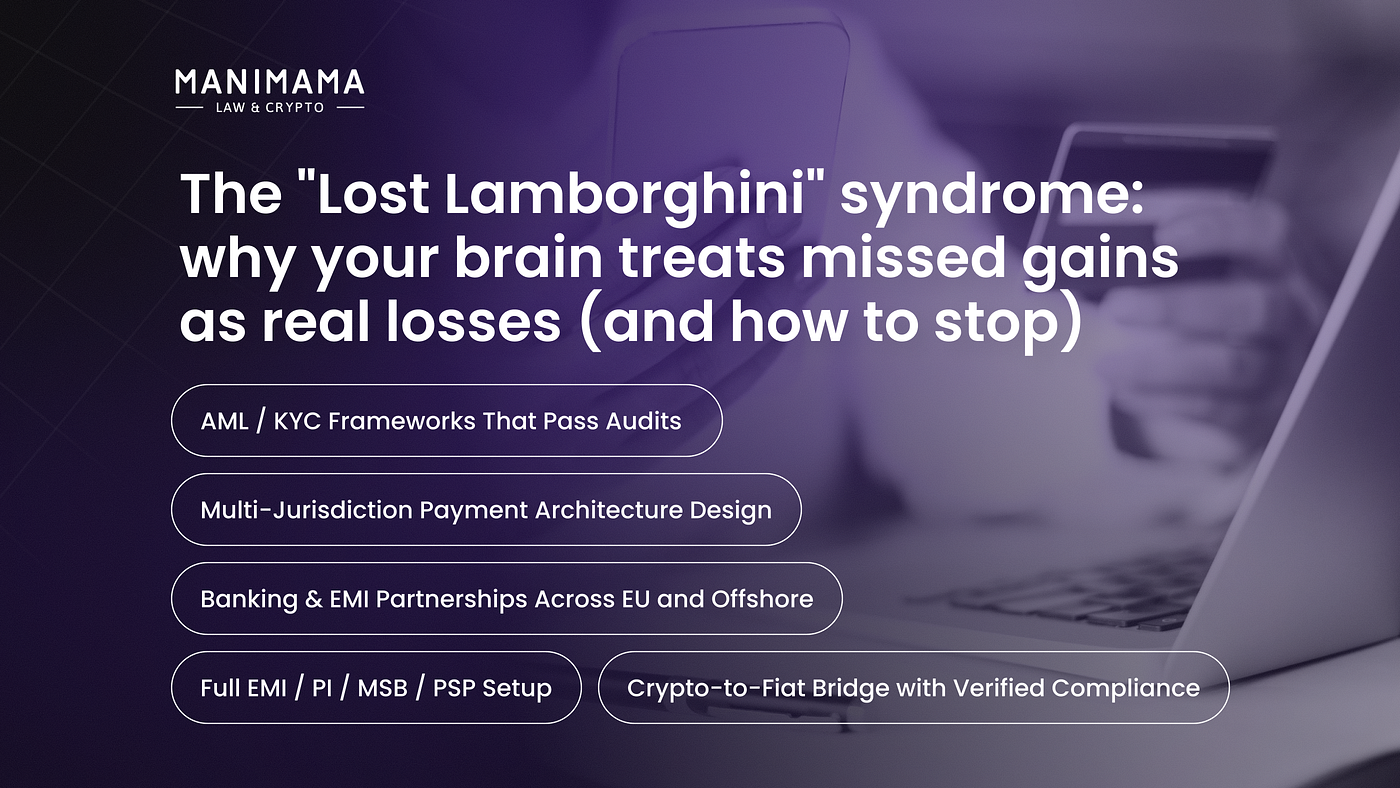 MANIMAMA
LAW & CRYPTO

The "Lost Lamborghini" syndrome: why your brain treats missed gains as real losses (and how to stop)

AML / KYC Frameworks That Pass Audits

Multi-Jurisdiction Payment Architecture Design

Banking & EMI Partnerships Across EU and Offshore

Full EMI / PI / MSB / PSP Setup

Crypto-to-Fiat Bridge with Verified Compliance